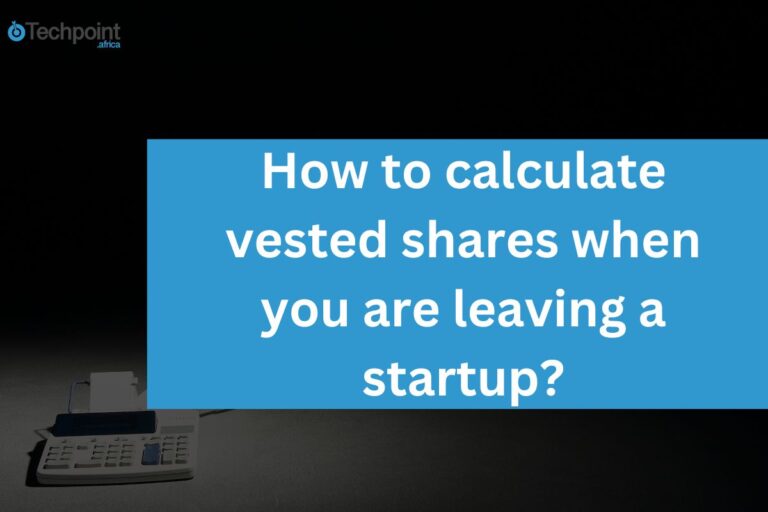 Techpoint .africa

How to calculate vested shares when you are leaving a startup?